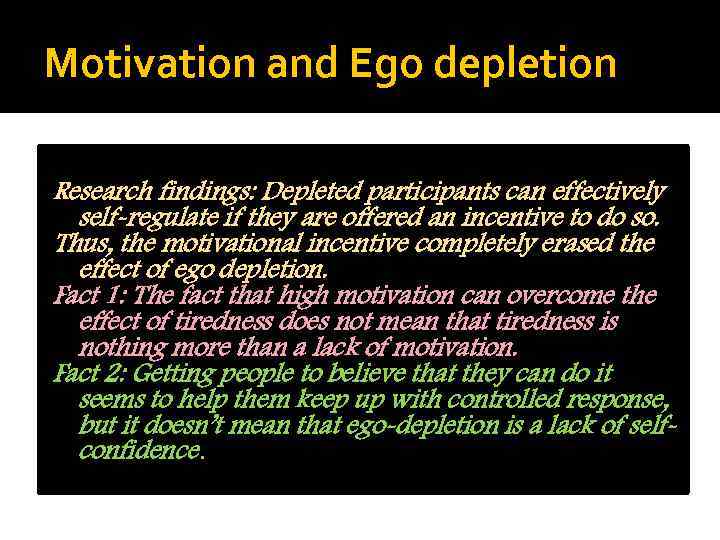 Motivation and Ego depletion

Research findings: Depleted participants can effectively self-regulate if they are offered an incentive to do so.

Thus, the motivational incentive completely erased the effect of ego depletion.

Fact 1: The fact that high motivation can overcome the effect of tiredness does not mean that tiredness is nothing more than a lack of motivation.

Fact 2: Getting people to believe that they can do it seems to help them keep up with controlled response, but it doesn't mean that ego-depletion is a lack of self-confidence.